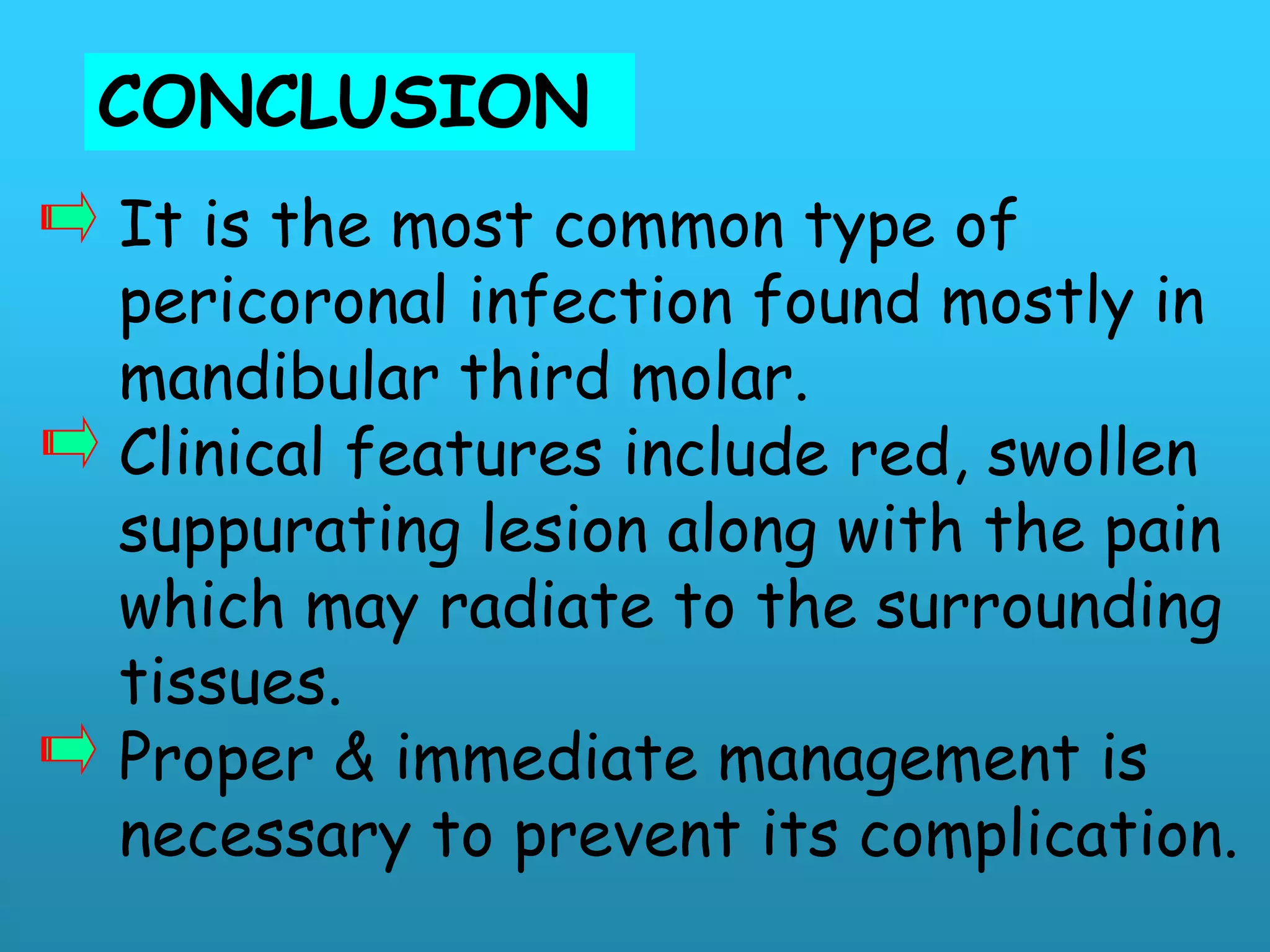 CONCLUSION

It is the most common type of pericoronal infection found mostly in mandibular third molar.

Clinical features include red, swollen suppurating lesion along with the pain which may radiate to the surrounding tissues.

Proper & immediate management is necessary to prevent its complication.